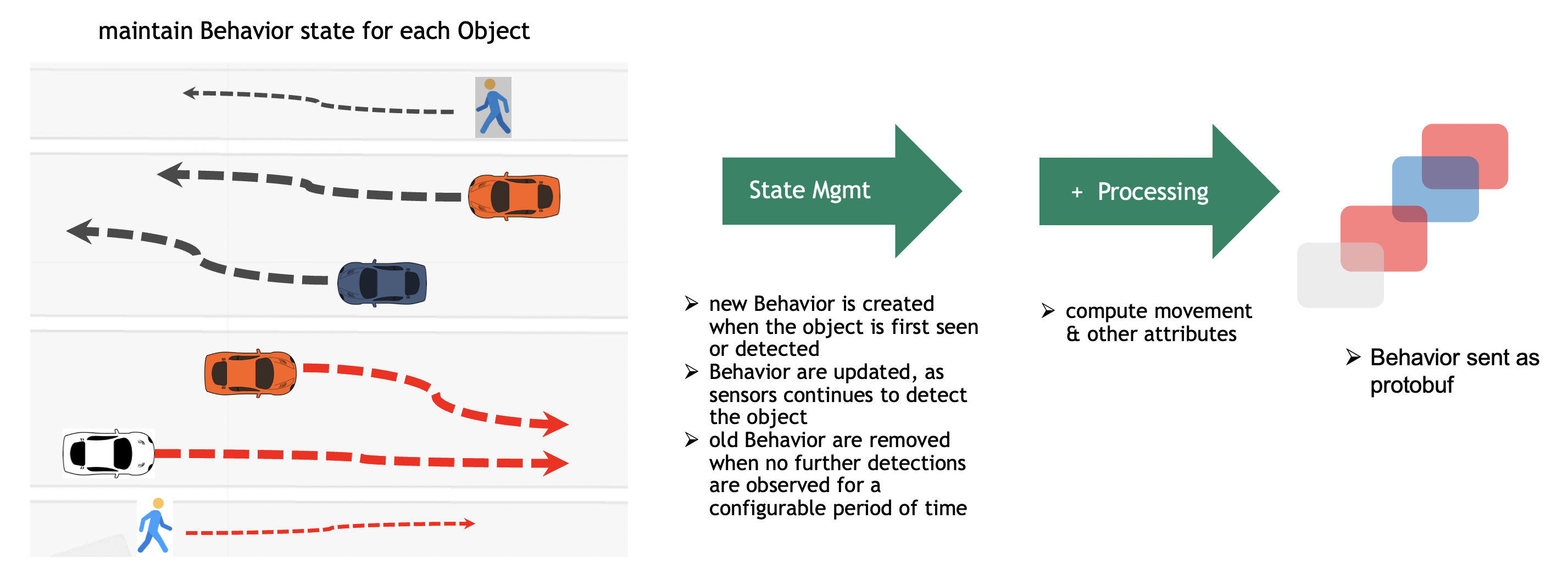 maintain Behavior state for each Object

State Mgmt

+ Processing

➢ new Behavior is created when the object is first seen or detected
➢ Behavior are updated, as sensors continues to detect the object
➢ old Behavior are removed when no further detections are observed for a configurable period of time

➢ compute movement & other attributes

➢ Behavior sent as protobuf